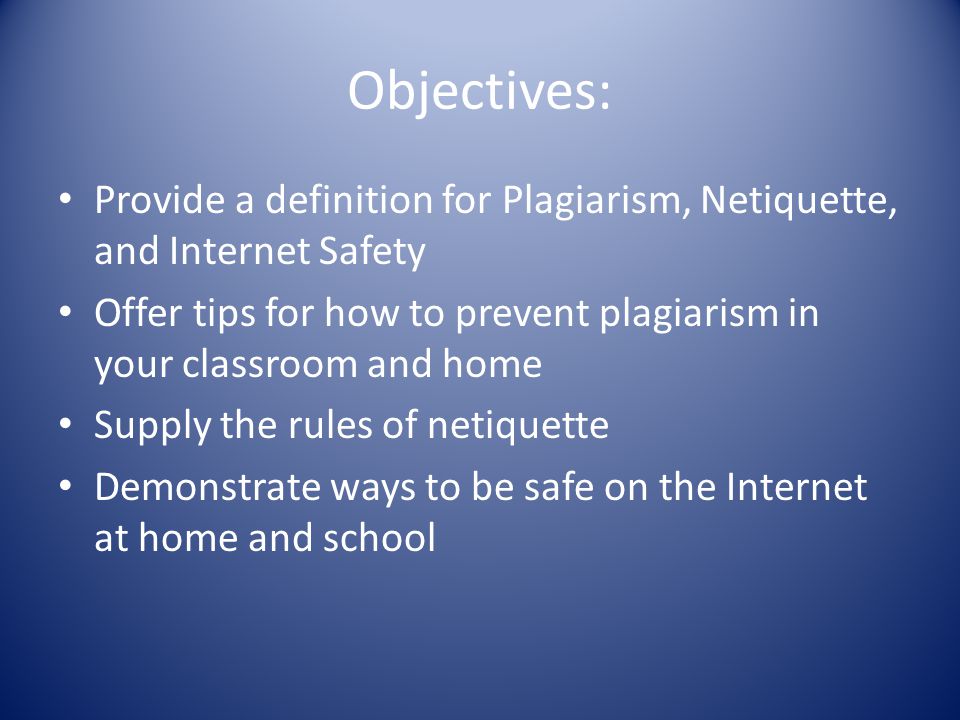 Objectives:

• Provide a definition for Plagiarism, Netiquette, and Internet Safety
• Offer tips for how to prevent plagiarism in your classroom and home
• Supply the rules of netiquette
• Demonstrate ways to be safe on the Internet at home and school